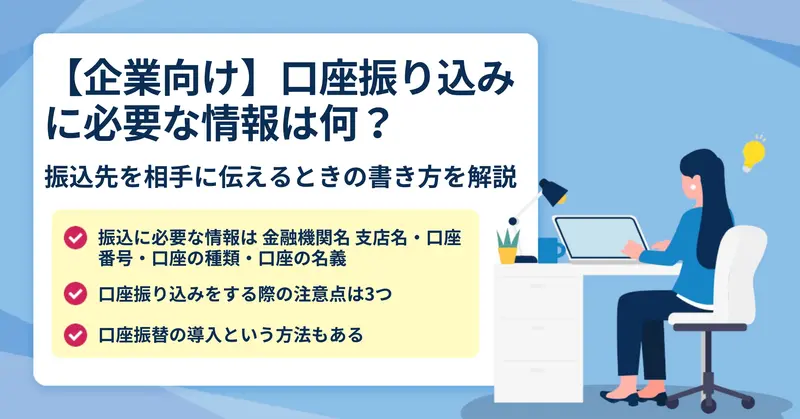 【企業向け】口座振り込みに必要な情報は何？

振込先を相手に伝えるときの書き方を解説

振込に必要な情報は 金融機関名 支店名・口座番号・口座の種類・口座の名義

口座振り込みをする際の注意点は3つ

口座振替の導入という方法もある